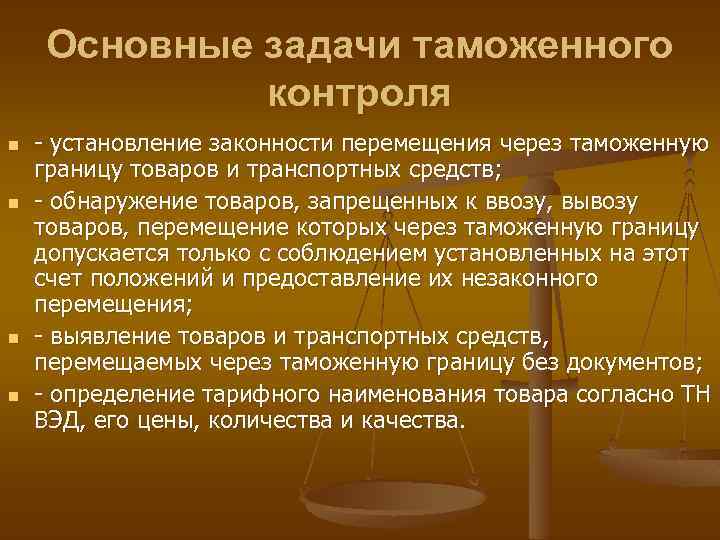 Основные задачи таможенного контроля

- установление законности перемещения через таможенную границу товаров и транспортных средств;
- обнаружение товаров, запрещенных к ввозу, вывозу товаров, перемещение которых через таможенную границу допускается только с соблюдением установленных на этот счет положений и предоставление их незаконного перемещения;
- выявление товаров и транспортных средств, перемещаемых через таможенную границу без документов;
- определение тарифного наименования товара согласно ТН ВЭД, его цены, количества и качества.